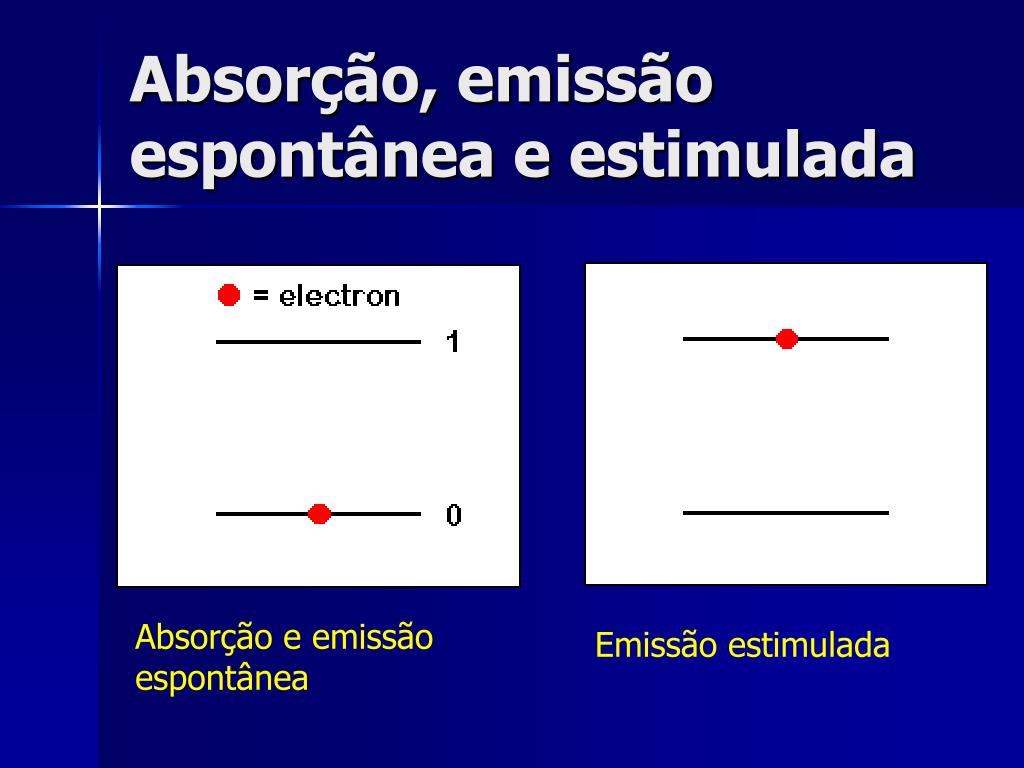 Absorção, emissão espontânea e estimulada

= electron

1

0

Absorção e emissão espontânea

Emissão estimulada